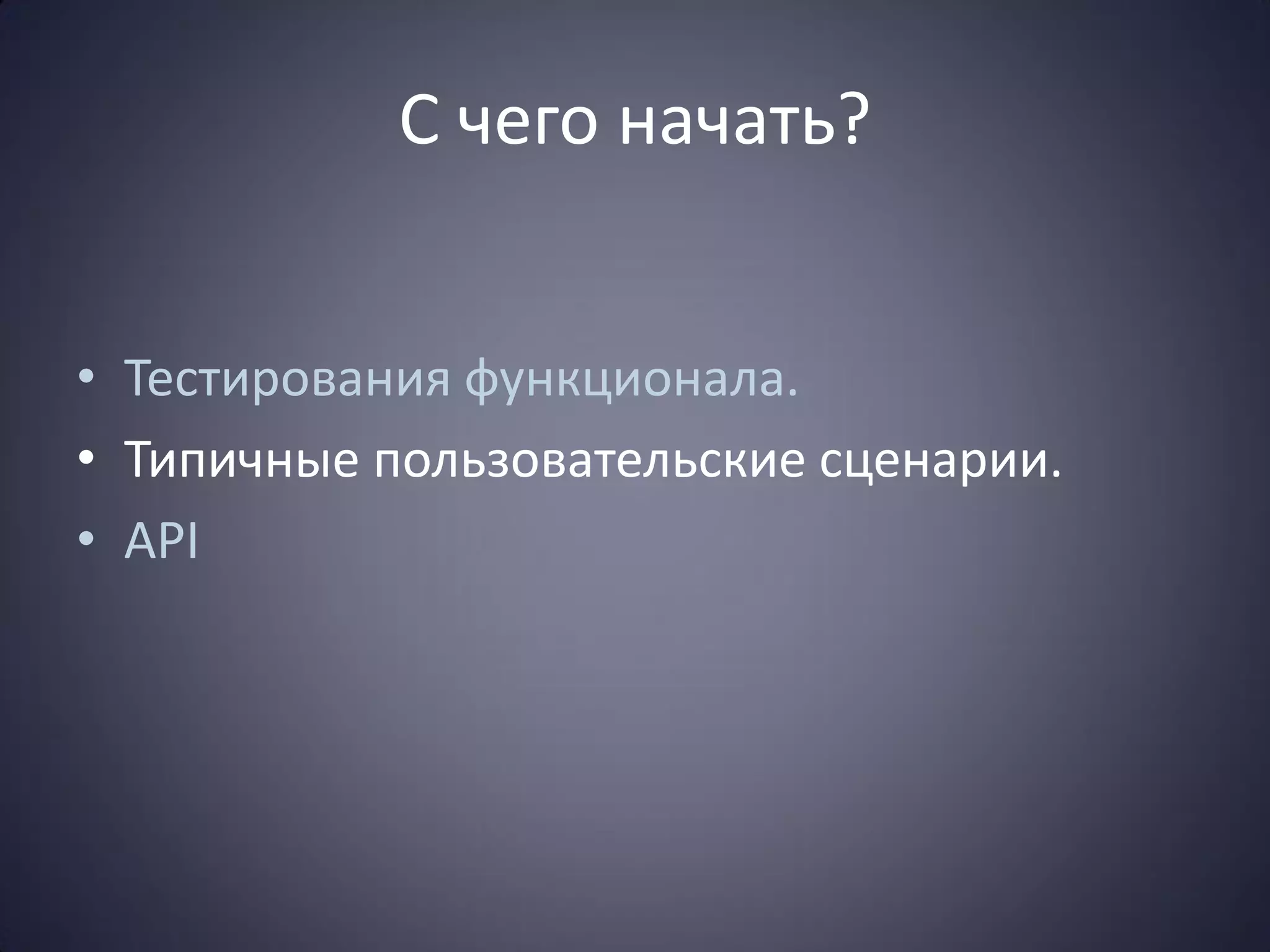 С чего начать?

• Тестирования функционала.
• Типичные пользовательские сценарии.
• API